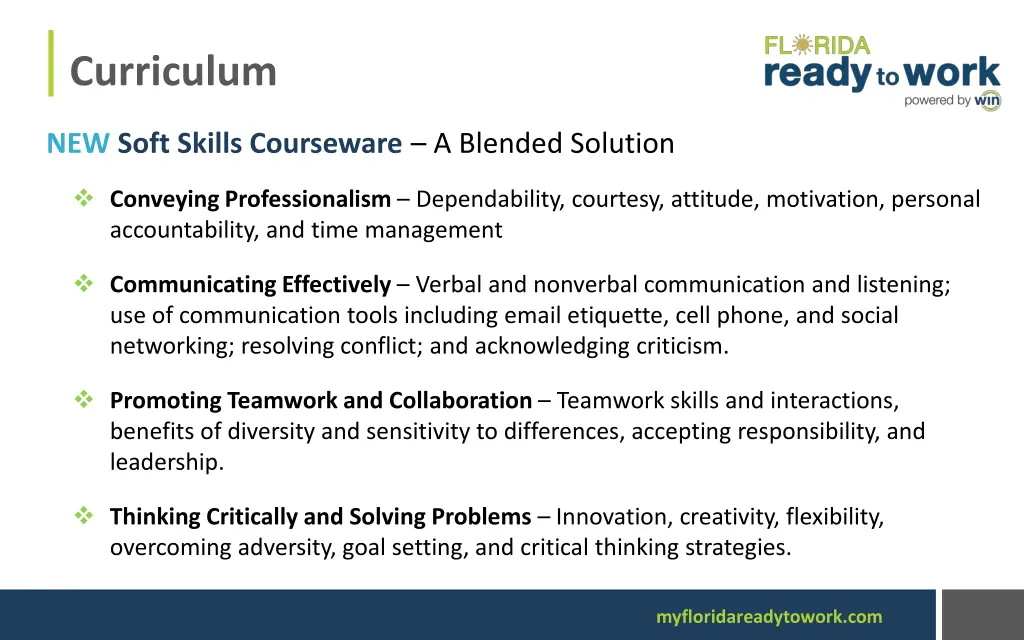 Curriculum

FLORIDA ready to work powered by win

NEW Soft Skills Courseware – A Blended Solution

❖ Conveying Professionalism – Dependability, courtesy, attitude, motivation, personal accountability, and time management

❖ Communicating Effectively – Verbal and nonverbal communication and listening; use of communication tools including email etiquette, cell phone, and social networking; resolving conflict; and acknowledging criticism.

❖ Promoting Teamwork and Collaboration – Teamwork skills and interactions, benefits of diversity and sensitivity to differences, accepting responsibility, and leadership.

❖ Thinking Critically and Solving Problems – Innovation, creativity, flexibility, overcoming adversity, goal setting, and critical thinking strategies.

myfloridareadytowork.com